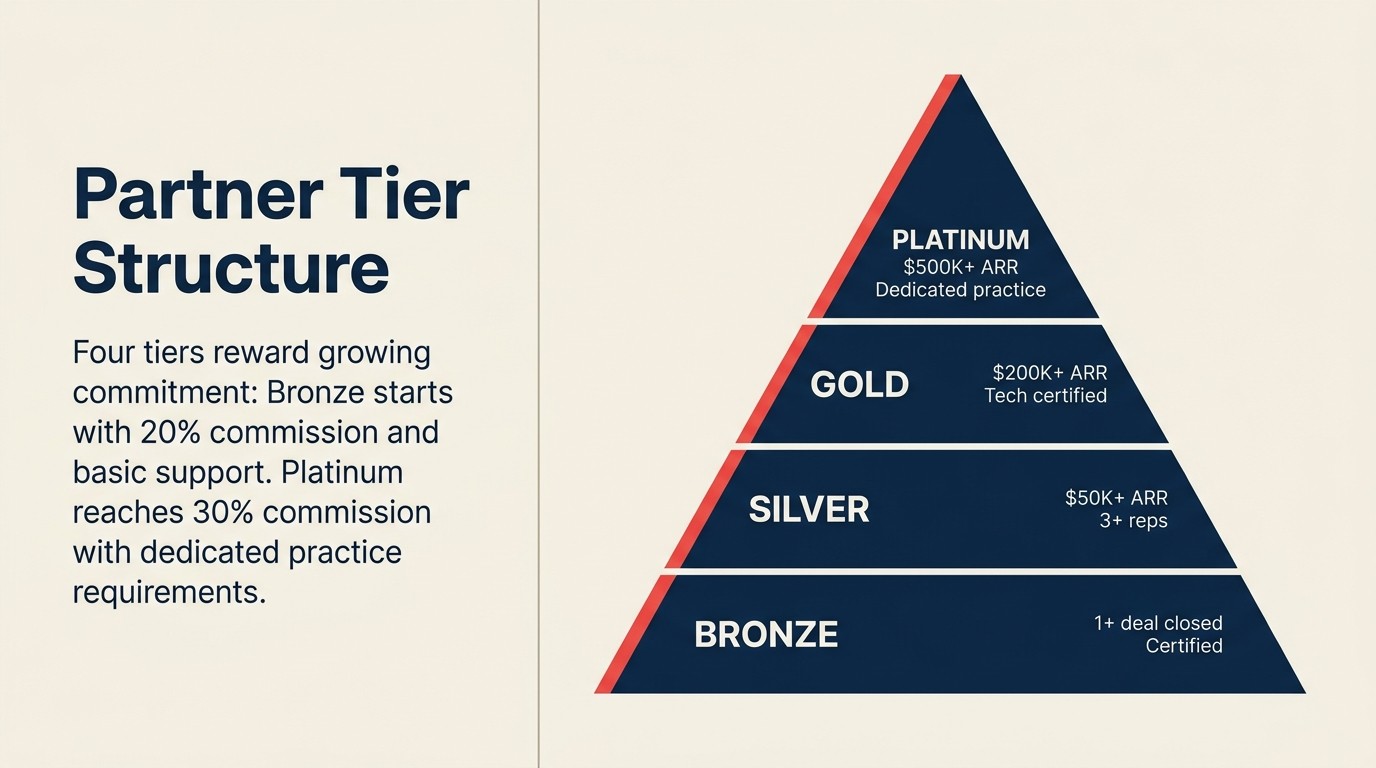 Partner Tier Structure

Four tiers reward growing commitment: Bronze starts with 20% commission and basic support. Platinum reaches 30% commission with dedicated practice requirements.

PLATINUM
\$500K+ ARR
Dedicated practice

GOLD
\$200K+ ARR
Tech certified

SILVER
\$50K+ ARR
3+ reps

BRONZE
1+ deal closed
Certified